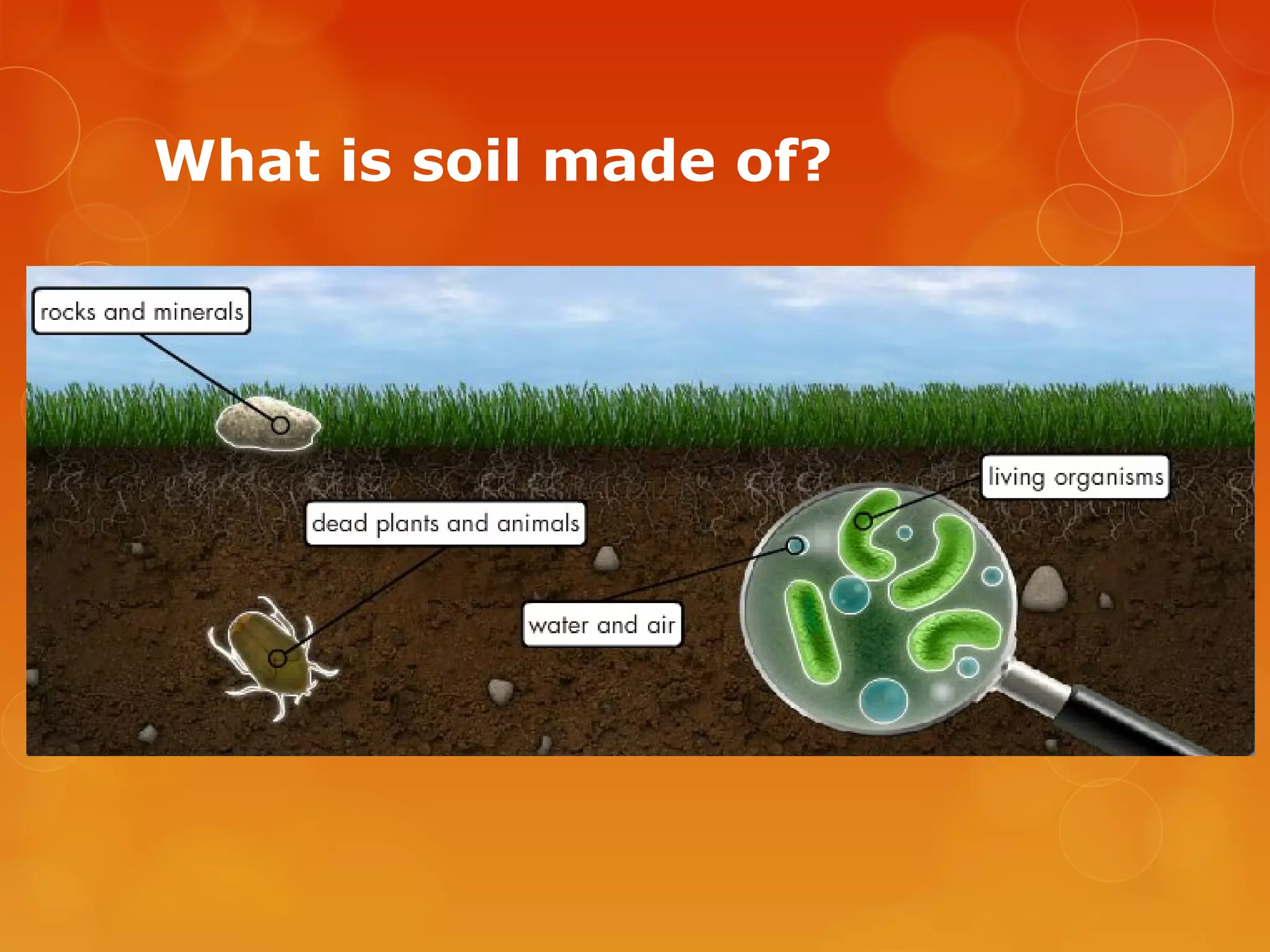 What is soil made of?

rocks and minerals

living organisms

dead plants and animals

water and air